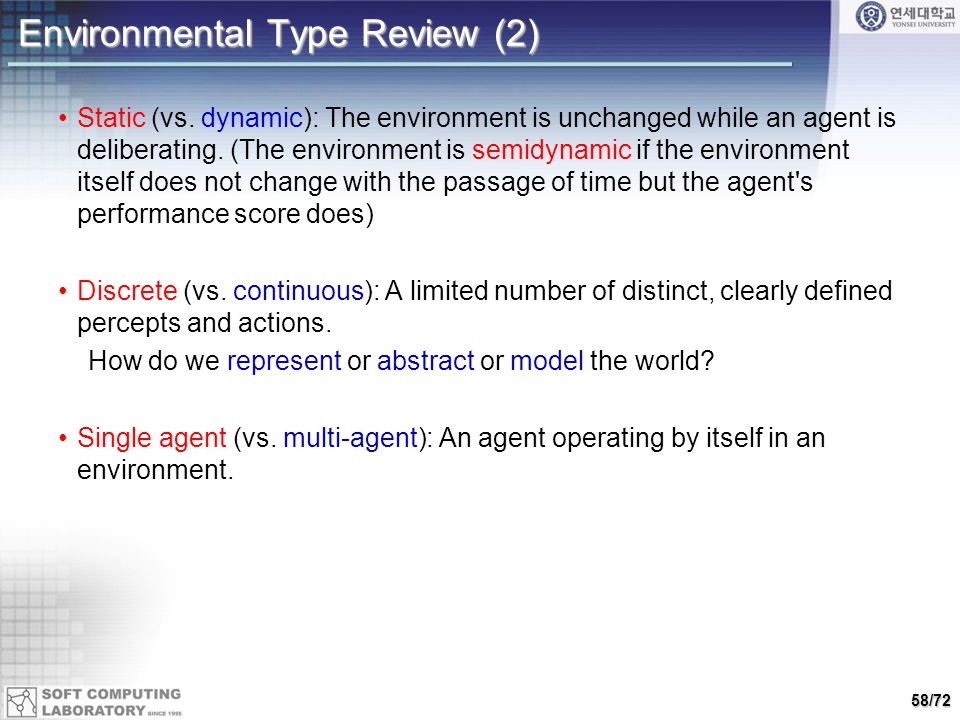 Environmental Type Review (2)

연세대학교
YONSEI UNIVERSITY

• Static (vs. dynamic): The environment is unchanged while an agent is deliberating. (The environment is semidynamic if the environment itself does not change with the passage of time but the agent's performance score does)

• Discrete (vs. continuous): A limited number of distinct, clearly defined percepts and actions.

How do we represent or abstract or model the world?

• Single agent (vs. multi-agent): An agent operating by itself in an environment.

SOFT COMPUTING LABORATORY SINCE 1995

58/72